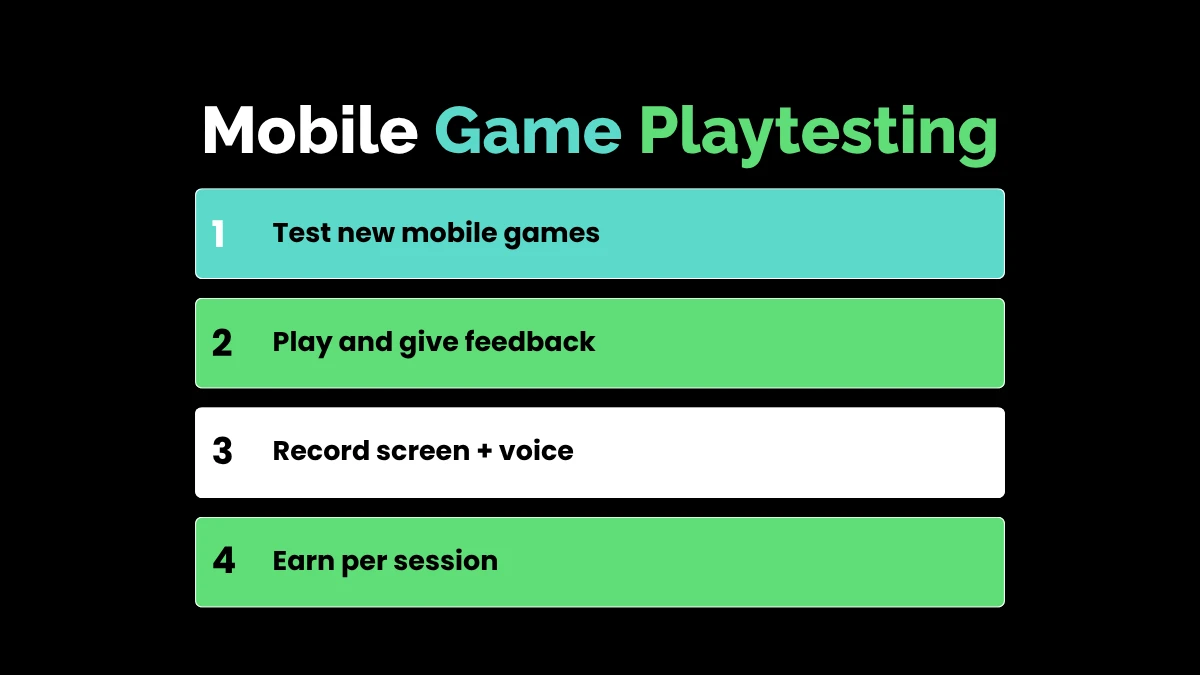 Mobile Game Playtesting

1 Test new mobile games

2 Play and give feedback

3 Record screen + voice

4 Earn per session